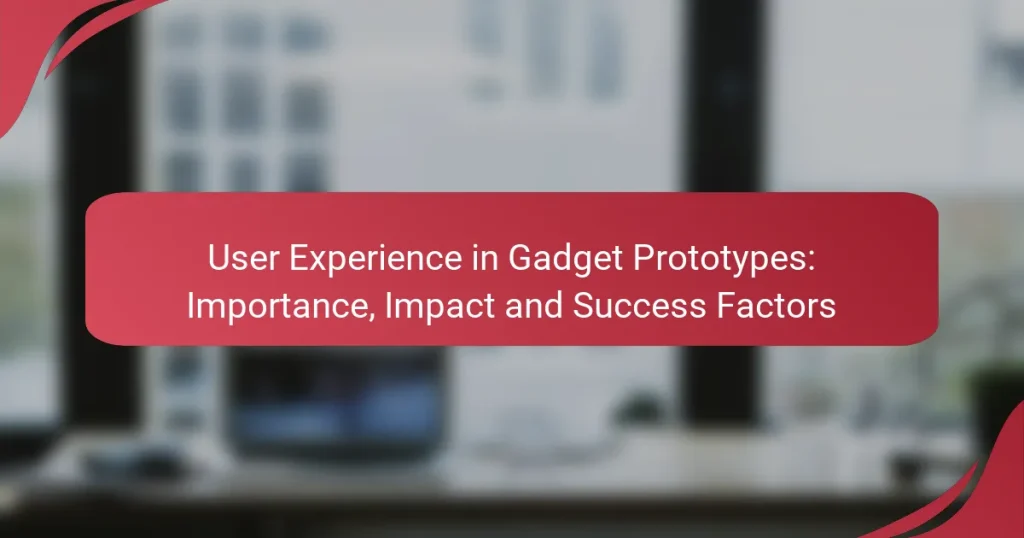 User Experience in Gadget Prototypes: Importance, Impact and Success Factors